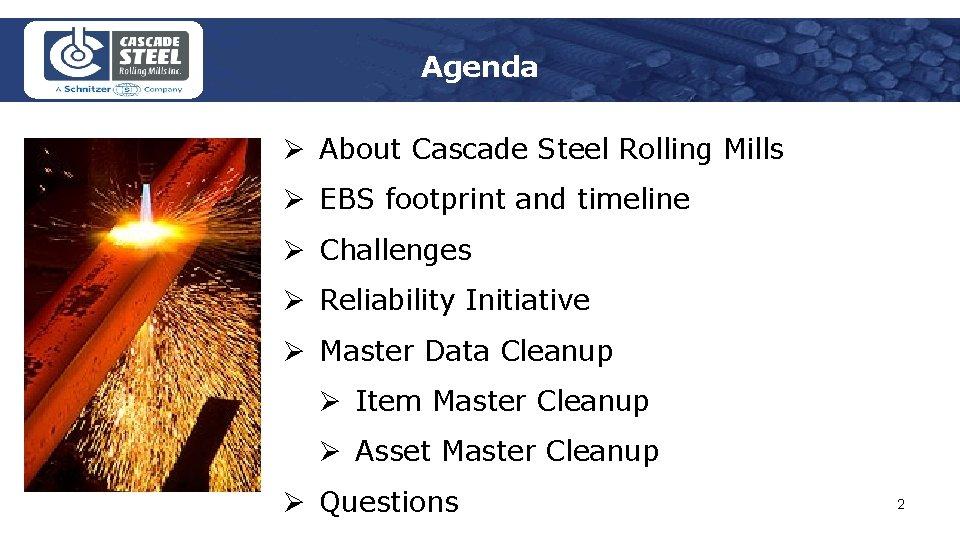 CASCADE STEEL Rolling Mills Inc.
A Schnitzer Company

Agenda

➢ About Cascade Steel Rolling Mills
➢ EBS footprint and timeline
➢ Challenges
➢ Reliability Initiative
➢ Master Data Cleanup
➢ Item Master Cleanup
➢ Asset Master Cleanup
➢ Questions

2